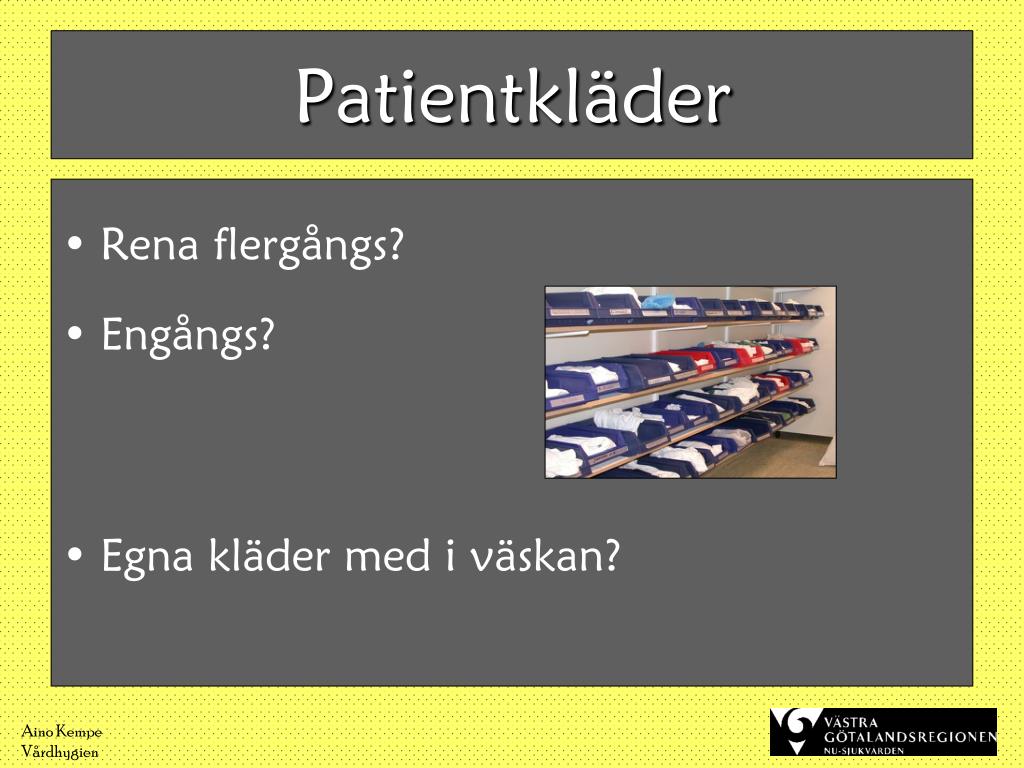 Patientkläder

• Rena flergångs?

• Engångs?

• Egna kläder med i väskan?

Aino Kempe
Vårdhygien

VÄSTRA
GÖTALANDSREGIONEN
NU-SJUKVÅRDEN